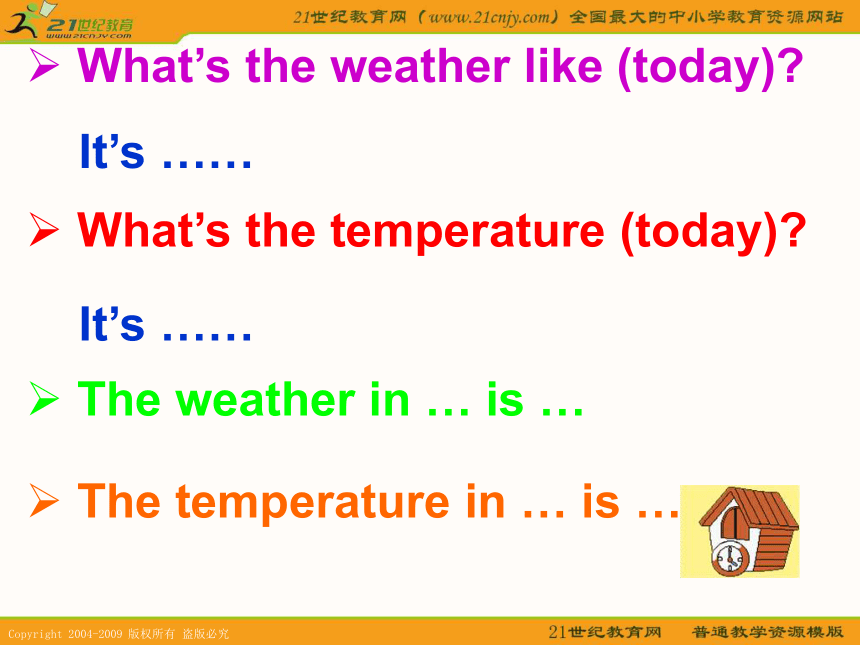 21世纪教育
www.21cnjy.com

21世纪教育网（www.21cnjy.com）全国最大的中小学教育资源网站

➢ What's the weather like (today)?

It's ……

➢ What's the temperature (today)?

It's ……

➢ The weather in … is …

➢ The temperature in … is …

Copyright 2004-2009 版权所有 盗版必究

21世纪教育网　普通教学资源模版